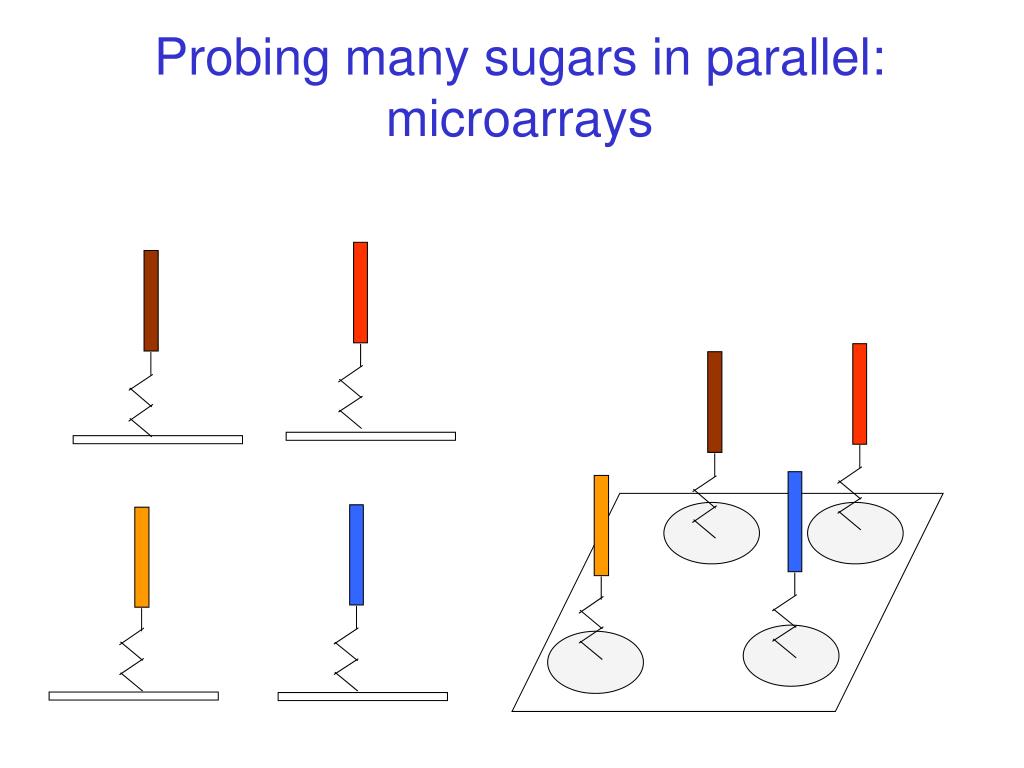 Probing many sugars in parallel: microarrays